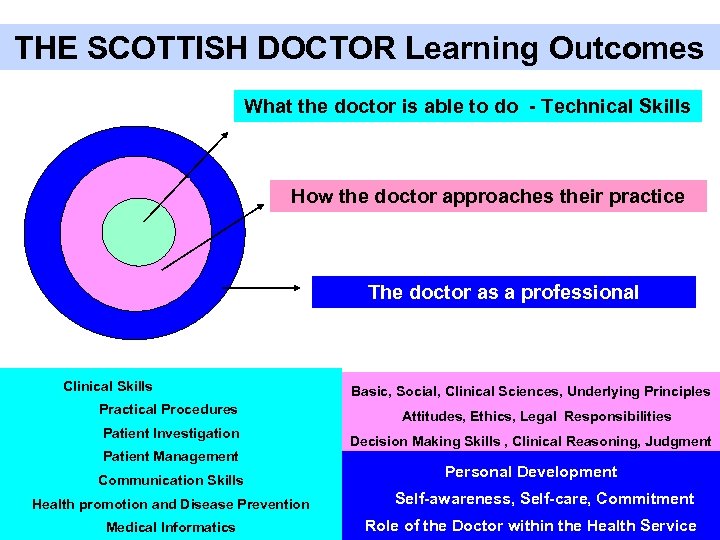 THE SCOTTISH DOCTOR Learning Outcomes

What the doctor is able to do - Technical Skills

How the doctor approaches their practice

The doctor as a professional

Clinical Skills
Practical Procedures
Patient Investigation
Patient Management
Communication Skills
Health promotion and Disease Prevention
Medical Informatics

Basic, Social, Clinical Sciences, Underlying Principles
Attitudes, Ethics, Legal Responsibilities
Decision Making Skills , Clinical Reasoning, Judgment

Personal Development
Self-awareness, Self-care, Commitment
Role of the Doctor within the Health Service